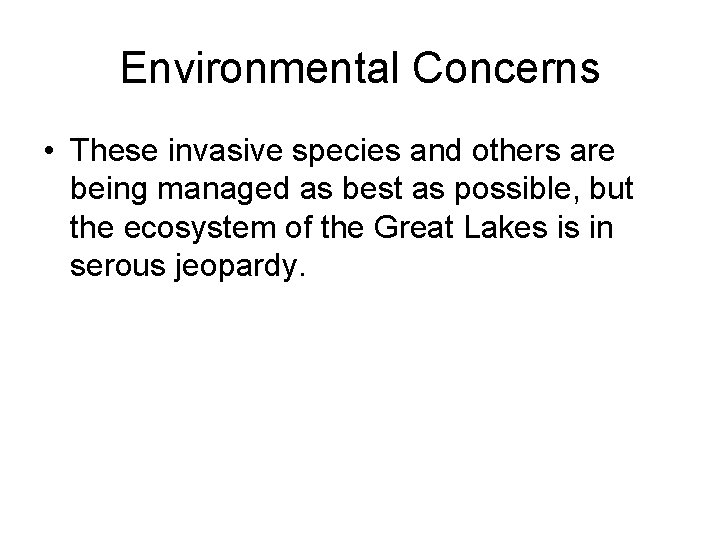 Environmental Concerns

• These invasive species and others are being managed as best as possible, but the ecosystem of the Great Lakes is in serous jeopardy.